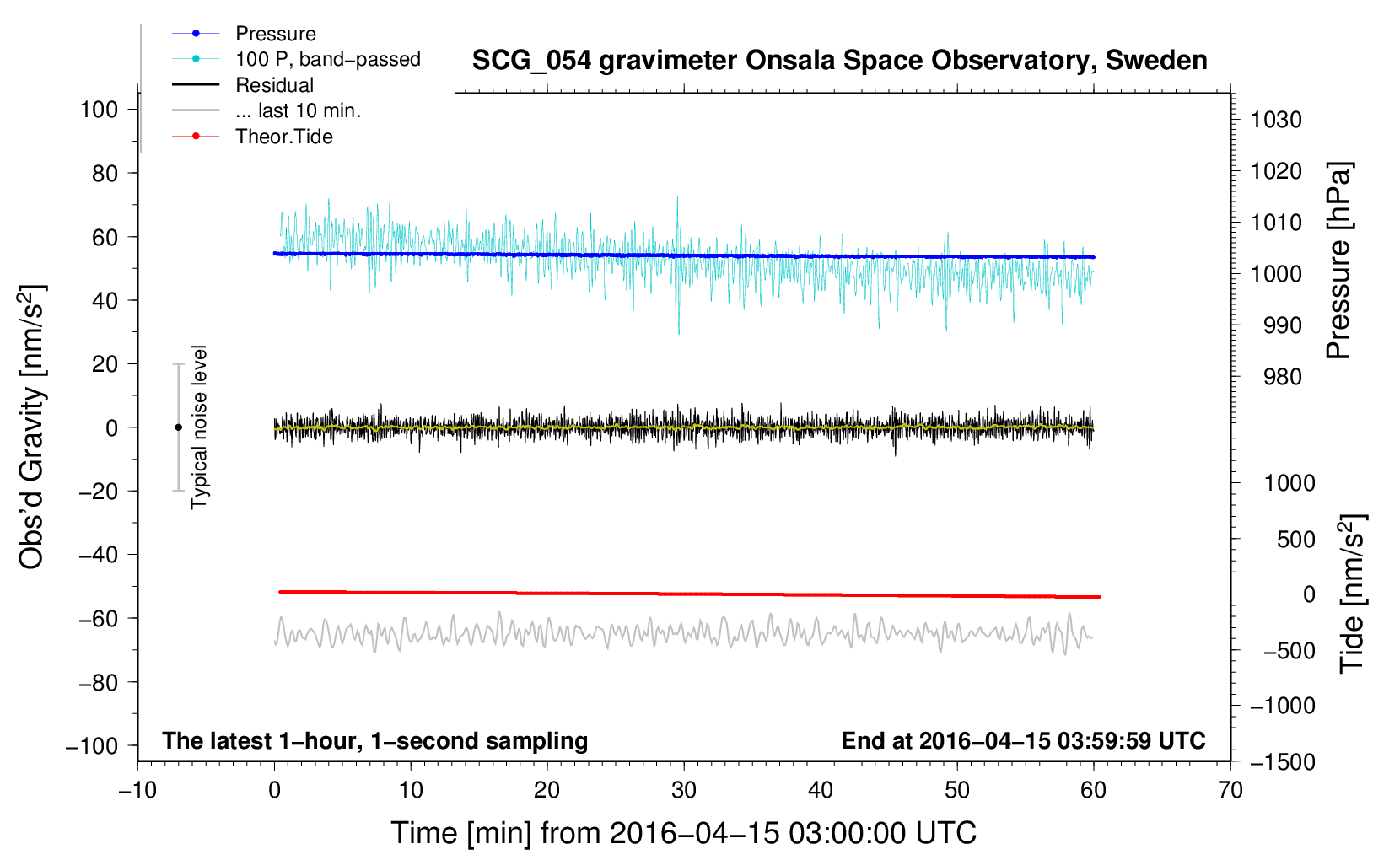 Pressure
100 P, band−passed
Residual
... last 10 min.
Theor.Tide

SCG_054 gravimeter Onsala Space Observatory, Sweden

100
80
60
40
20
0
−20
−40
−60
−80
−100

Obs'd Gravity [nm/s$^2$]

Typical noise level

1030
1020
1010
1000
990
980

Pressure [hPa]

1000
500
0
−500
−1000
−1500

Tide [nm/s$^2$]

The latest 1−hour, 1−second sampling

End at 2016−04−15 03:59:59 UTC

−10
0
10
20
30
40
50
60
70

Time [min] from 2016−04−15 03:00:00 UTC